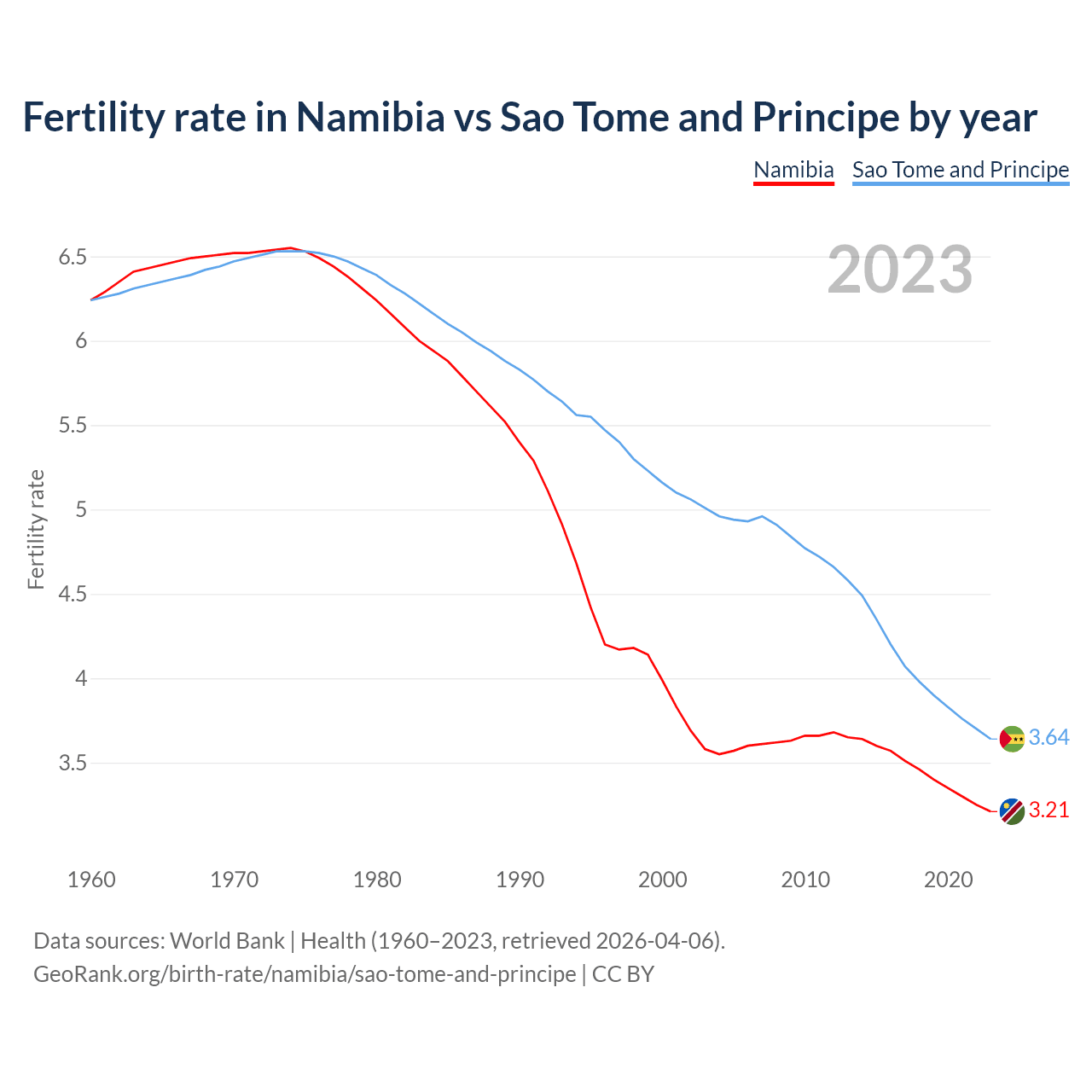 Fertility rate in Namibia vs Sao Tome and Principe by year

Namibia Sao Tome and Principe

2023

Fertility rate

6.5
6
5.5
5
4.5
4
3.5

3.64
3.21

1960 1970 1980 1990 2000 2010 2020

Data sources: World Bank | Health (1960–2023, retrieved 2026-04-06).
GeoRank.org/birth-rate/namibia/sao-tome-and-principe | CC BY